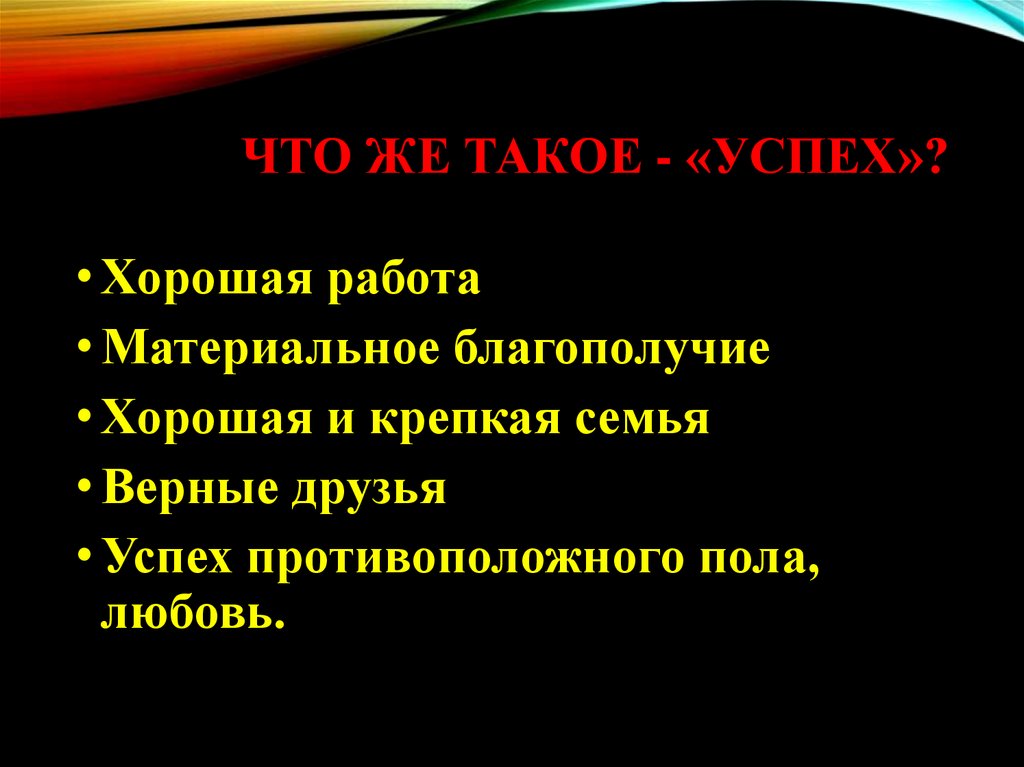 ЧТО ЖЕ ТАКОЕ - «УСПЕХ»?

• Хорошая работа
• Материальное благополучие
• Хорошая и крепкая семья
• Верные друзья
• Успех противоположного пола, любовь.